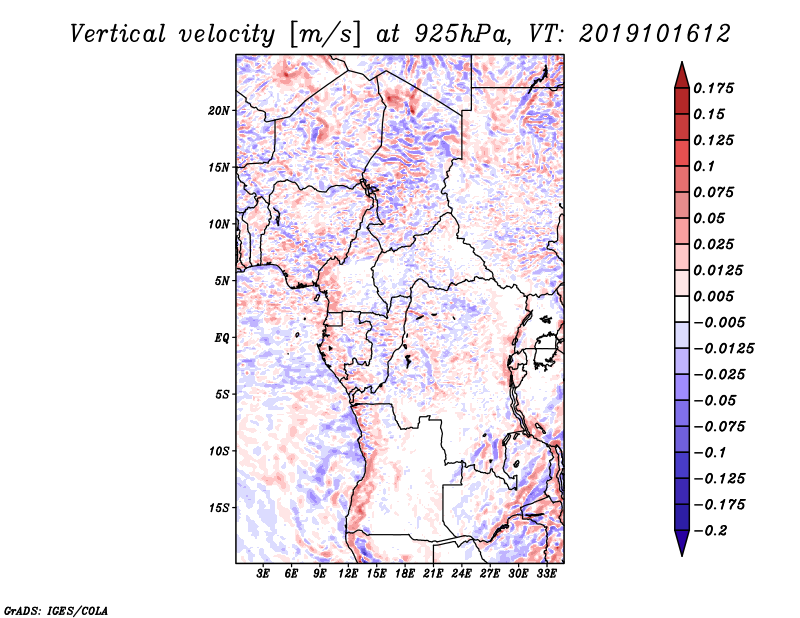 Vertical velocity [m/s] at 925hPa, VT: 2019101612

20N
15N
10N
5N
EQ
5S
10S
15S

3E 6E 9E 12E 15E 18E 21E 24E 27E 30E 33E

0.175
0.15
0.125
0.1
0.075
0.05
0.025
0.0125
0.005
−0.005
−0.0125
−0.025
−0.05
−0.075
−0.1
−0.125
−0.175
−0.2

GrADS: IGES/COLA